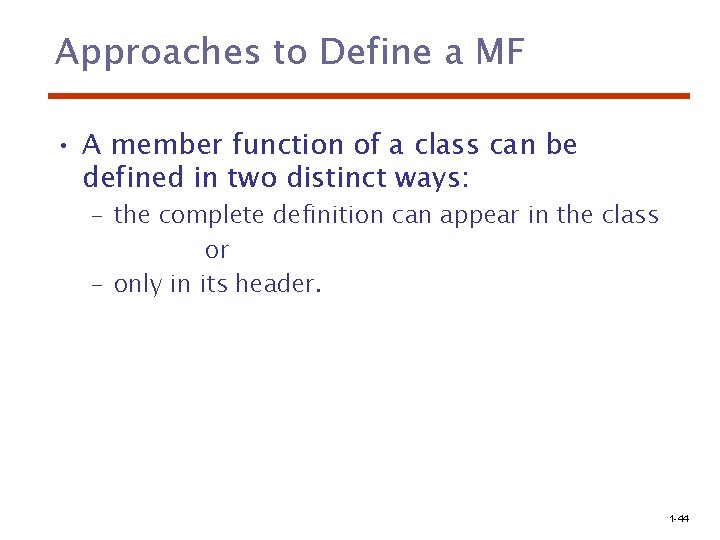 Approaches to Define a MF

• A member function of a class can be defined in two distinct ways:
– the complete definition can appear in the class
or
– only in its header.

1-44